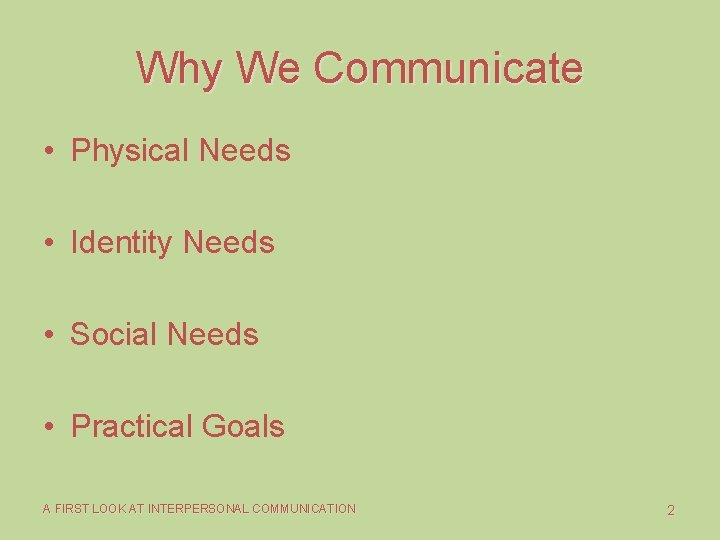 Why We Communicate

• Physical Needs

• Identity Needs

• Social Needs

• Practical Goals

A FIRST LOOK AT INTERPERSONAL COMMUNICATION

2